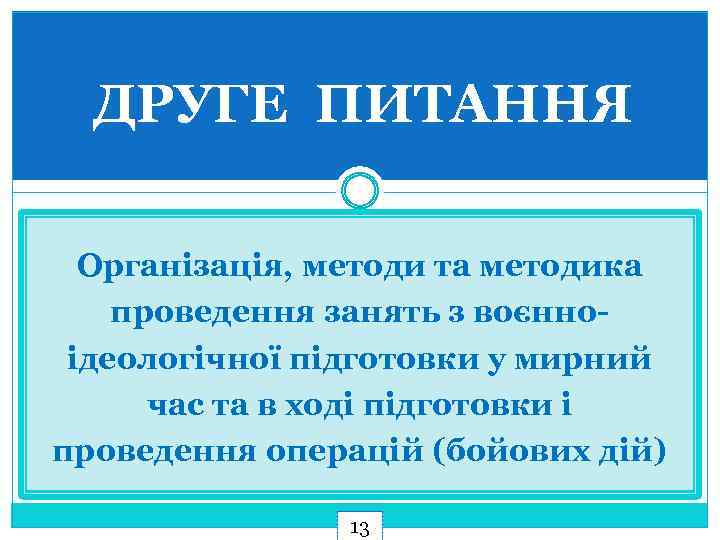 ДРУГЕ ПИТАННЯ

Організація, методи та методика проведення занять з воєнно-ідеологічної підготовки у мирний час та в ході підготовки і проведення операцій (бойових дій)

13